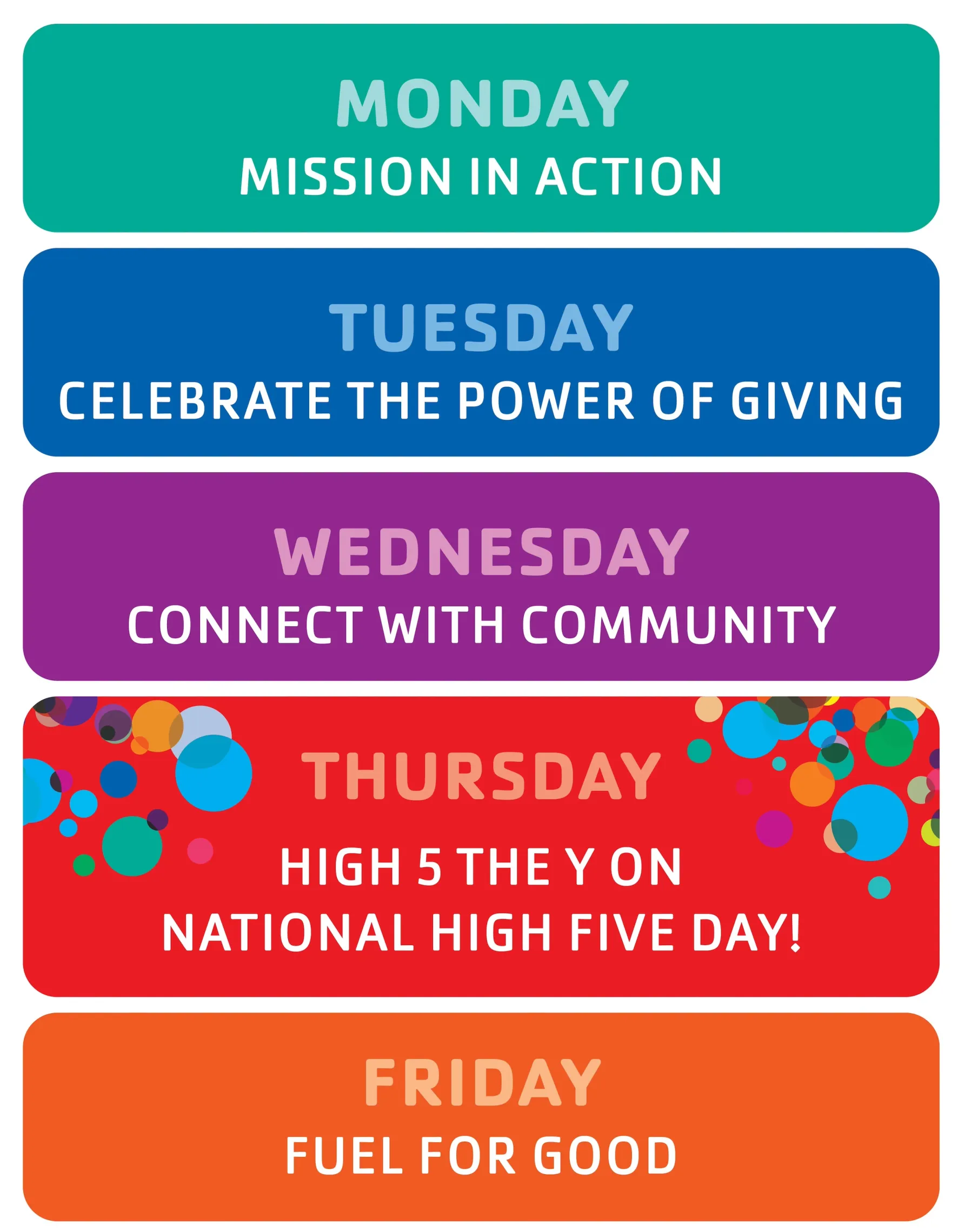 MONDAY
MISSION IN ACTION

TUESDAY
CELEBRATE THE POWER OF GIVING

WEDNESDAY
CONNECT WITH COMMUNITY

THURSDAY
HIGH 5 THE Y ON NATIONAL HIGH FIVE DAY!

FRIDAY
FUEL FOR GOOD